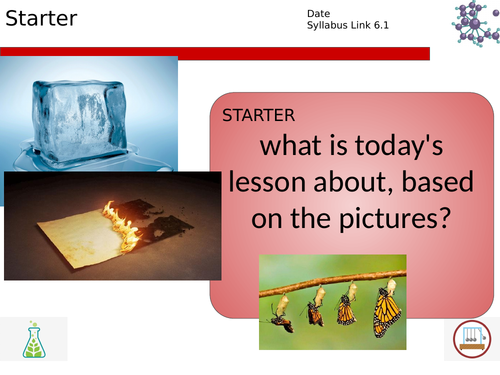 Starter

Date
Syllabus Link 6.1

STARTER
what is today's lesson about, based on the pictures?